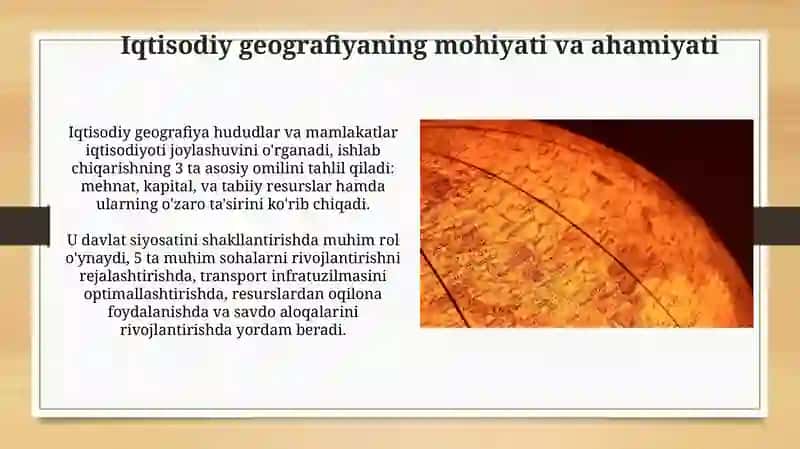 Iqtisodiy geografiyaning mohiyati va ahamiyati

Iqtisodiy geografiya hududlar va mamlakatlar iqtisodiyoti joylashuvini o'rganadi, ishlab chiqarishning 3 ta asosiy omilini tahlil qiladi: mehnat, kapital, va tabiiy resurslar hamda ularning o'zaro ta'sirini ko'rib chiqadi.

U davlat siyosatini shakllantirishda muhim rol o'ynaydi, 5 ta muhim sohalarni rivojlantirishni rejalashtirishda, transport infratuzilmasini optimallashtirishda, resurslardan oqilona foydalanishda va savdo aloqalarini rivojlantirishda yordam beradi.